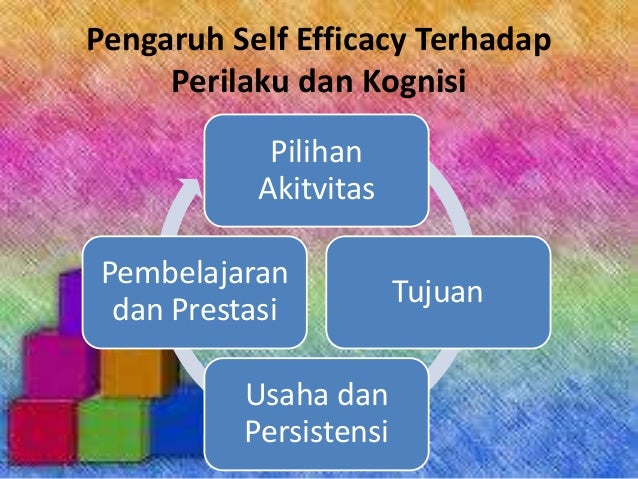 Pengaruh Self Efficacy Terhadap Perilaku dan Kognisi

Pilihan Akitvitas

Tujuan

Usaha dan Persistensi

Pembelajaran dan Prestasi